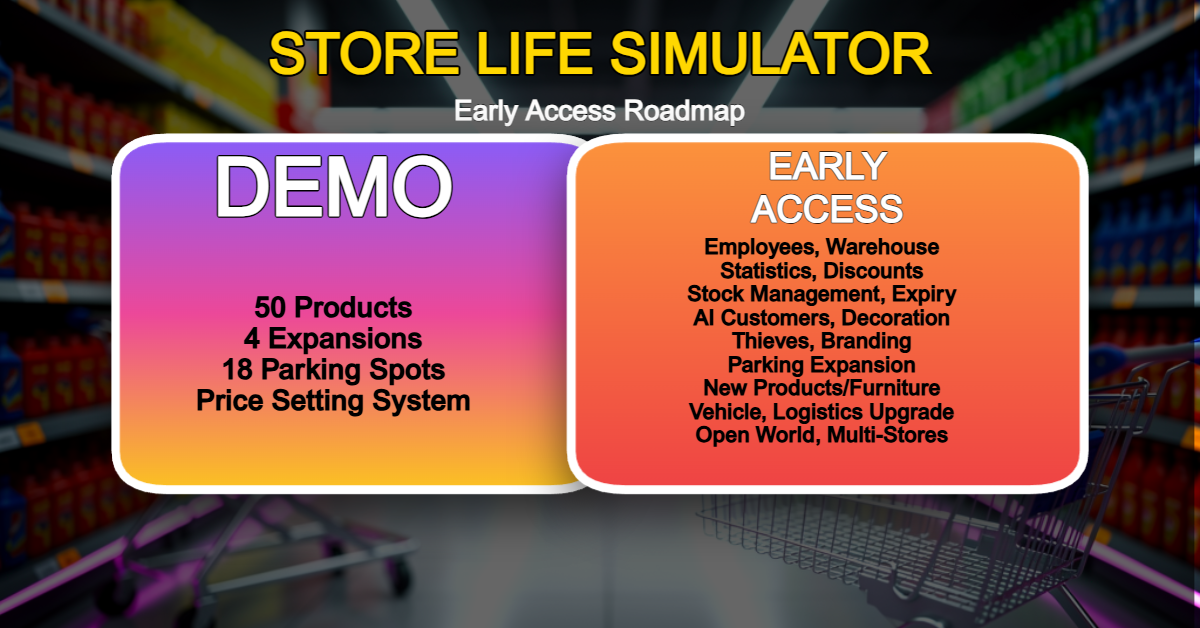 STORE LIFE SIMULATOR

Early Access Roadmap

DEMO

50 Products
4 Expansions
18 Parking Spots
Price Setting System

EARLY ACCESS

Employees, Warehouse
Statistics, Discounts
Stock Management, Expiry
AI Customers, Decoration
Thieves, Branding
Parking Expansion
New Products/Furniture
Vehicle, Logistics Upgrade
Open World, Multi-Stores